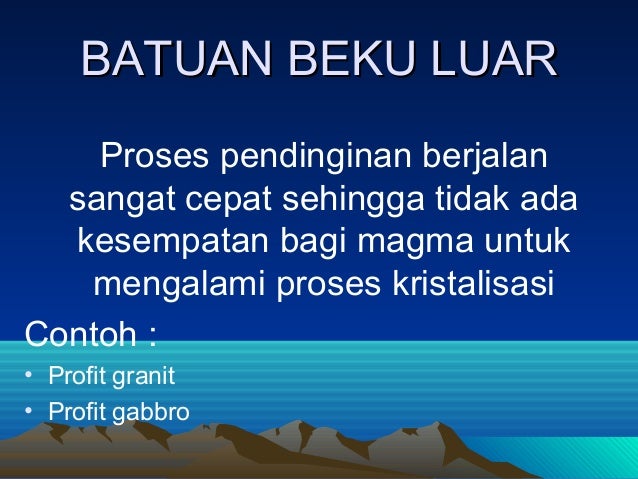 BATUAN BEKU LUAR

Proses pendinginan berjalan sangat cepat sehingga tidak ada kesempatan bagi magma untuk mengalami proses kristalisasi

Contoh :

• Profit granit
• Profit gabbro